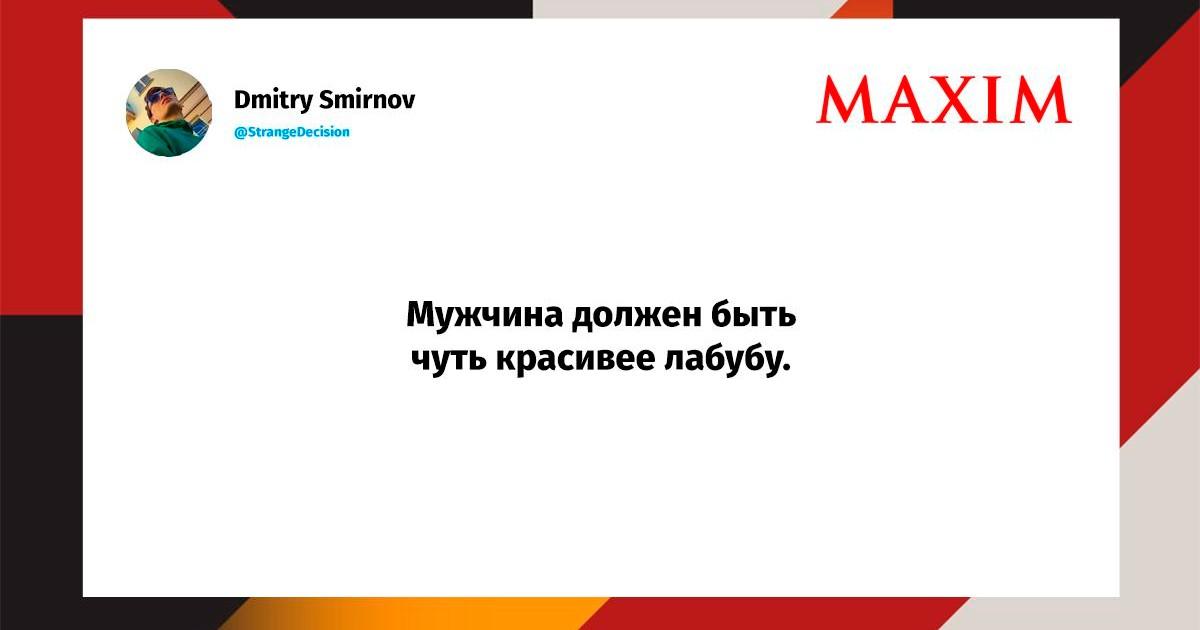 Dmitry Smirnov
@StrangeDecision

MAXIM

Мужчина должен быть чуть красивее лабубу.